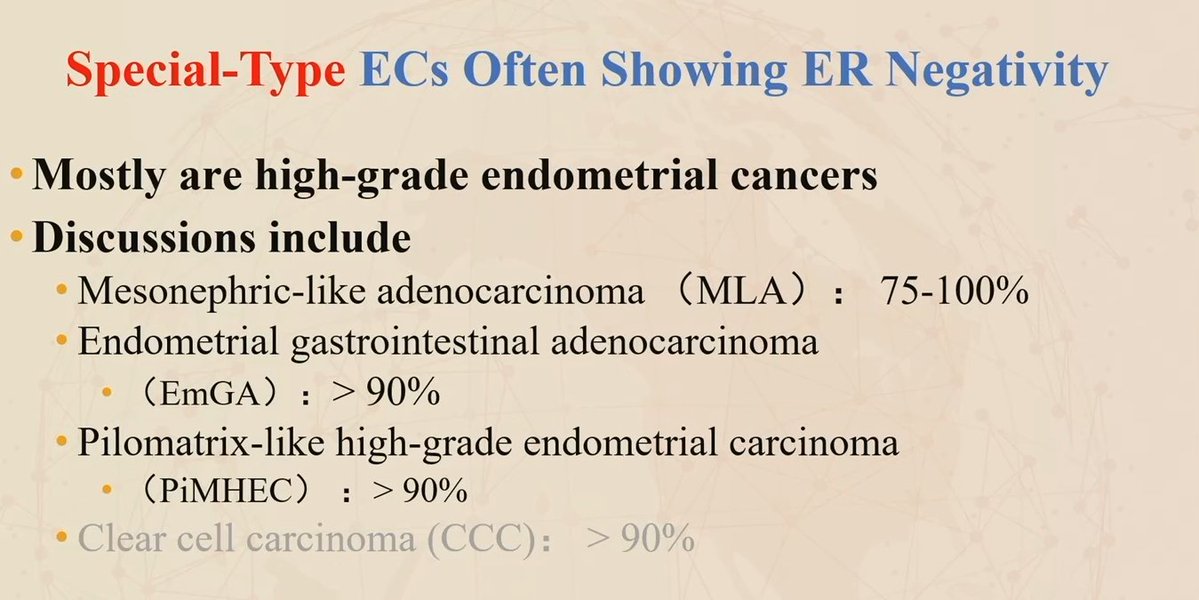 Special-Type ECs Often Showing ER Negativity

• Mostly are high-grade endometrial cancers

• Discussions include

• Mesonephric-like adenocarcinoma （MLA）： 75-100%

• Endometrial gastrointestinal adenocarcinoma

• （EmGA）：> 90%

• Pilomatrix-like high-grade endometrial carcinoma

• （PiMHEC）：> 90%

• Clear cell carcinoma (CCC)： > 90%